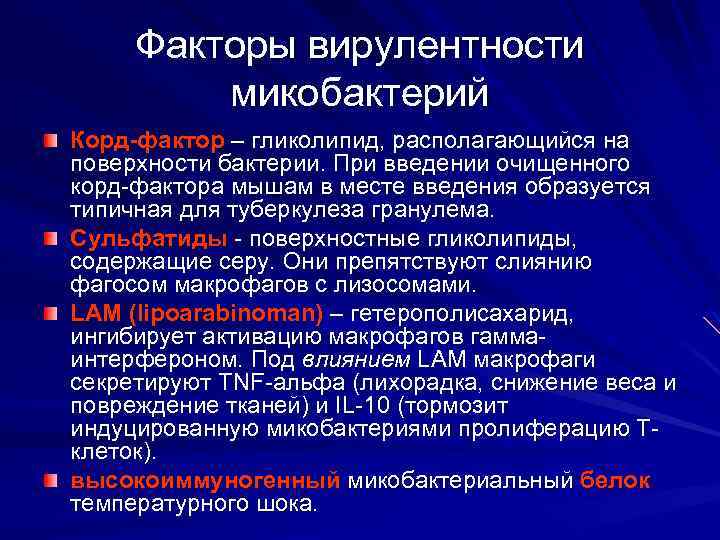 Факторы вирулентности микобактерий

Корд-фактор – гликолипид, располагающийся на поверхности бактерии. При введении очищенного корд-фактора мышам в месте введения образуется типичная для туберкулеза гранулема.

Сульфатиды - поверхностные гликолипиды, содержащие серу. Они препятствуют слиянию фагосом макрофагов с лизосомами.

LAM (lipoarabinoman) – гетерополисахарид, ингибирует активацию макрофагов гамма-интерфероном. Под влиянием LAM макрофаги секретируют TNF-альфа (лихорадка, снижение веса и повреждение тканей) и IL-10 (тормозит индуцированную микобактериями пролиферацию Т-клеток).

высокоиммуногенный микобактериальный белок температурного шока.